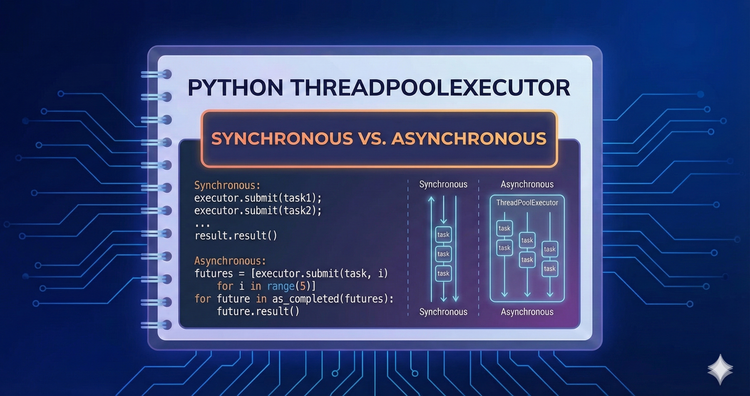 PYTHON THREADPOOLEXECUTOR

SYNCHRONOUS VS. ASYNCHRONOUS

Synchronous:
executor.submit(task1);
executor.submit(task2);
...
result.result()

Asynchronous:
futures = [executor.submit(task, i)
    for i in range(5)]
for future in as_completed(futures):
    future.result()

Synchronous

task
task
task

Synchronous

Asynchronous

ThreadPoolExecutor

task
task
task
task
task
task

Asynchronous